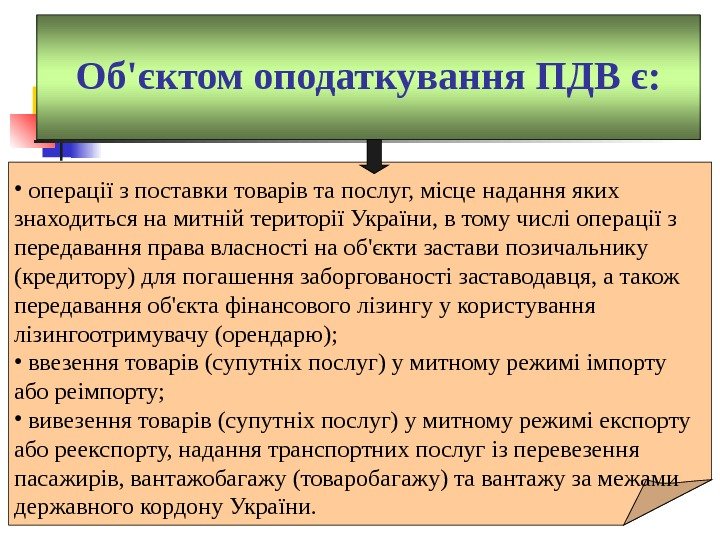 Об'єктом оподаткування ПДВ є:

• операції з поставки товарів та послуг, місце надання яких знаходиться на митній території України, в тому числі операції з передавання права власності на об'єкти застави позичальнику (кредитору) для погашення заборгованості заставодавця, а також передавання об'єкта фінансового лізингу у користування лізингоотримувачу (орендарю);
• ввезення товарів (супутніх послуг) у митному режимі імпорту або реімпорту;
• вивезення товарів (супутніх послуг) у митному режимі експорту або реекспорту, надання транспортних послуг із перевезення пасажирів, вантажобагажу (товаробагажу) та вантажу за межами державного кордону України.